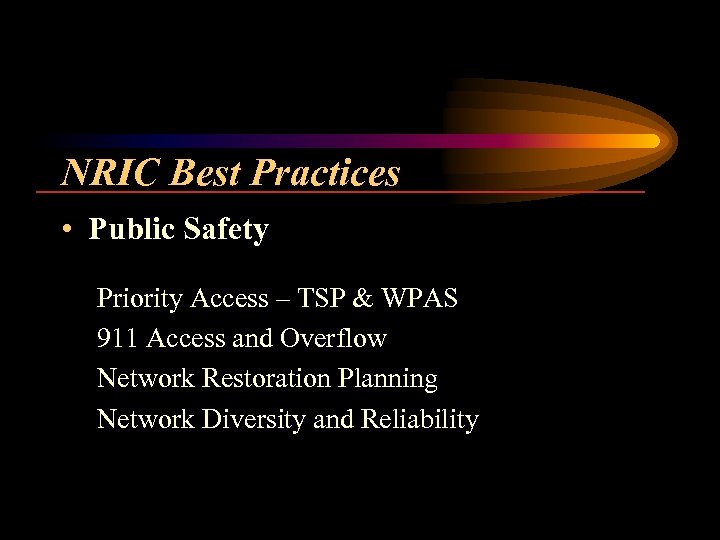 NRIC Best Practices

• Public Safety

Priority Access – TSP & WPAS

911 Access and Overflow

Network Restoration Planning

Network Diversity and Reliability